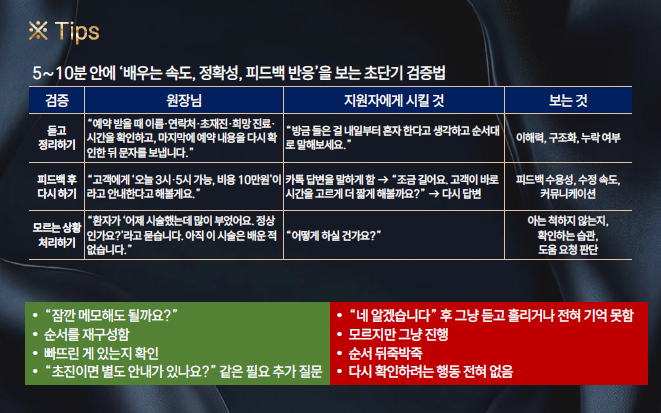 ※ Tips

5~10분 안에 '배우는 속도, 정확성, 피드백 반응'을 보는 초단기 검증법

| 검증 | 원장님 | 지원자에게 시킬 것 | 보는 것 |
|---|---|---|---|
| 듣고 정리하기 | "예약 받을 때 이름·연락처·초재진·희망 진료·시간을 확인하고, 마지막에 예약 내용을 다시 확인한 뒤 문자를 보냅니다." | "방금 들은 걸 내일부터 혼자 한다고 생각하고 순서대로 말해보세요." | 이해력, 구조화, 누락 여부 |
| 피드백 후 다시 하기 | "고객에게 '오늘 3시·5시 가능, 비용 10만원'이라고 안내한다고 해볼게요." | 카톡 답변을 말하게 함 → "조금 길어요. 고객이 바로 시간을 고르게 더 짧게 해볼까요?" → 다시 답변 | 피드백 수용성, 수정 속도, 커뮤니케이션 |
| 모르는 상황 처리하기 | "환자가 '어제 시술했는데 많이 부었어요. 정상인가요?'라고 묻습니다. 아직 이 시술은 배운 적 없습니다." | "어떻게 하실 건가요?" | 아는 척하지 않는지, 확인하는 습관, 도움 요청 판단 |

• "잠깐 메모해도 될까요?"
• 순서를 재구성함
• 빠뜨린 게 있는지 확인
• "초진이면 별도 안내가 있나요?" 같은 필요 추가 질문

• "네 알겠습니다" 후 그냥 듣고 흘리거나 전혀 기억 못함
• 모르지만 그냥 진행
• 순서 뒤죽박죽
• 다시 확인하려는 행동 전혀 없음